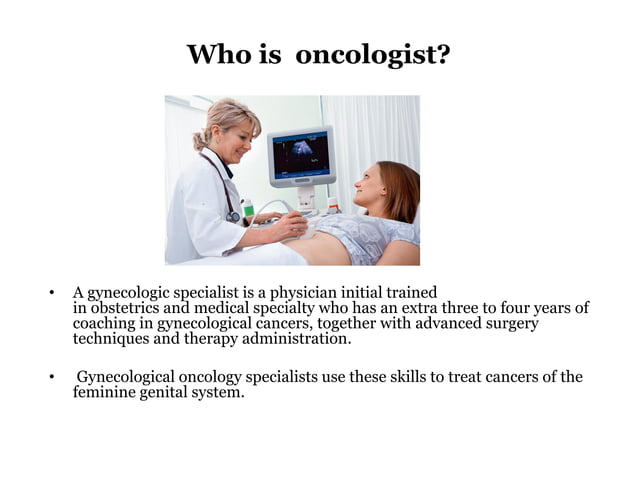 Who is  oncologist?

• A gynecologic specialist is a physician initial trained in obstetrics and medical specialty who has an extra three to four years of coaching in gynecological cancers, together with advanced surgery techniques and therapy administration.

• Gynecological oncology specialists use these skills to treat cancers of the feminine genital system.